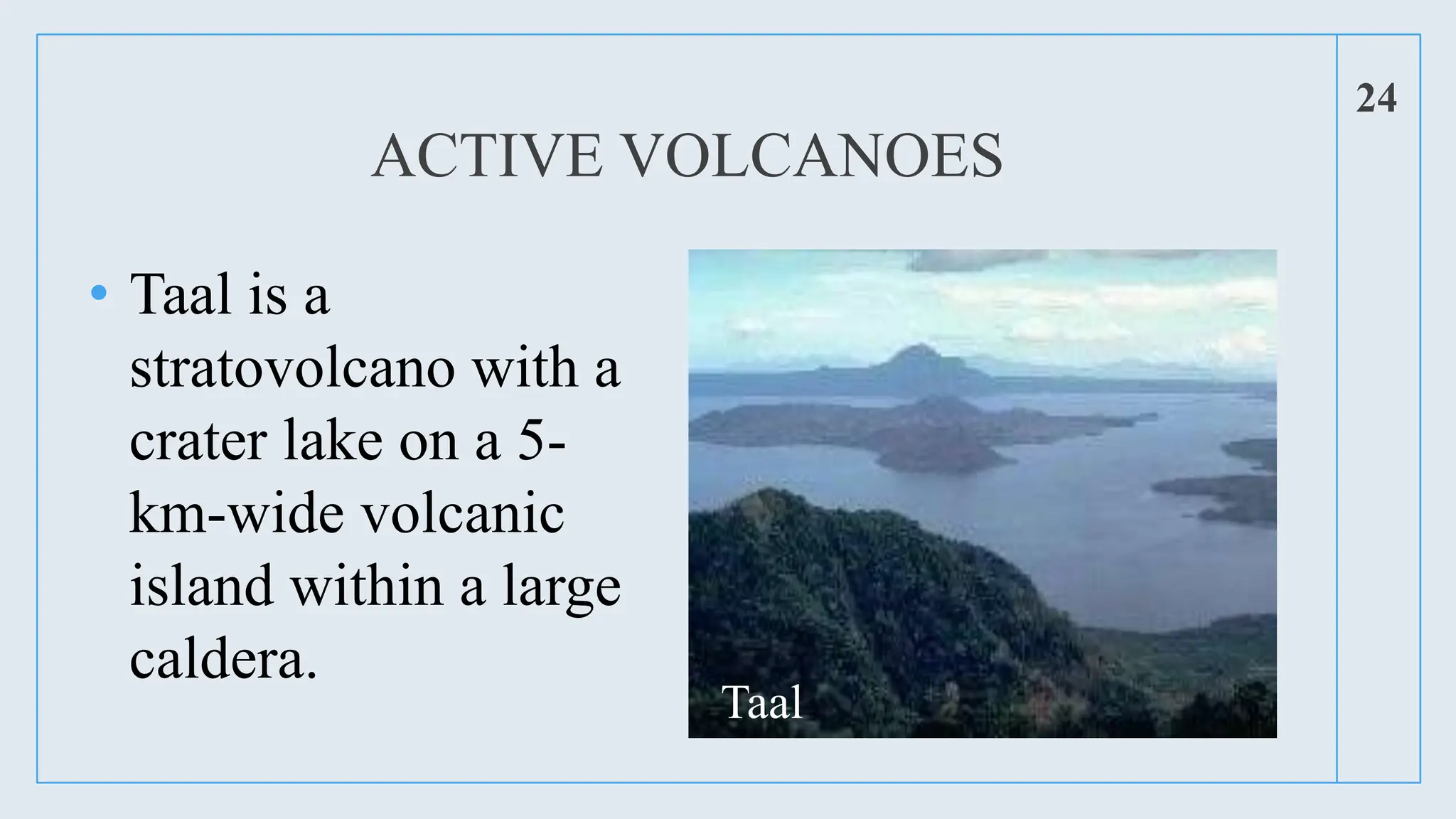 24

ACTIVE VOLCANOES

• Taal is a stratovolcano with a crater lake on a 5-km-wide volcanic island within a large caldera.

Taal